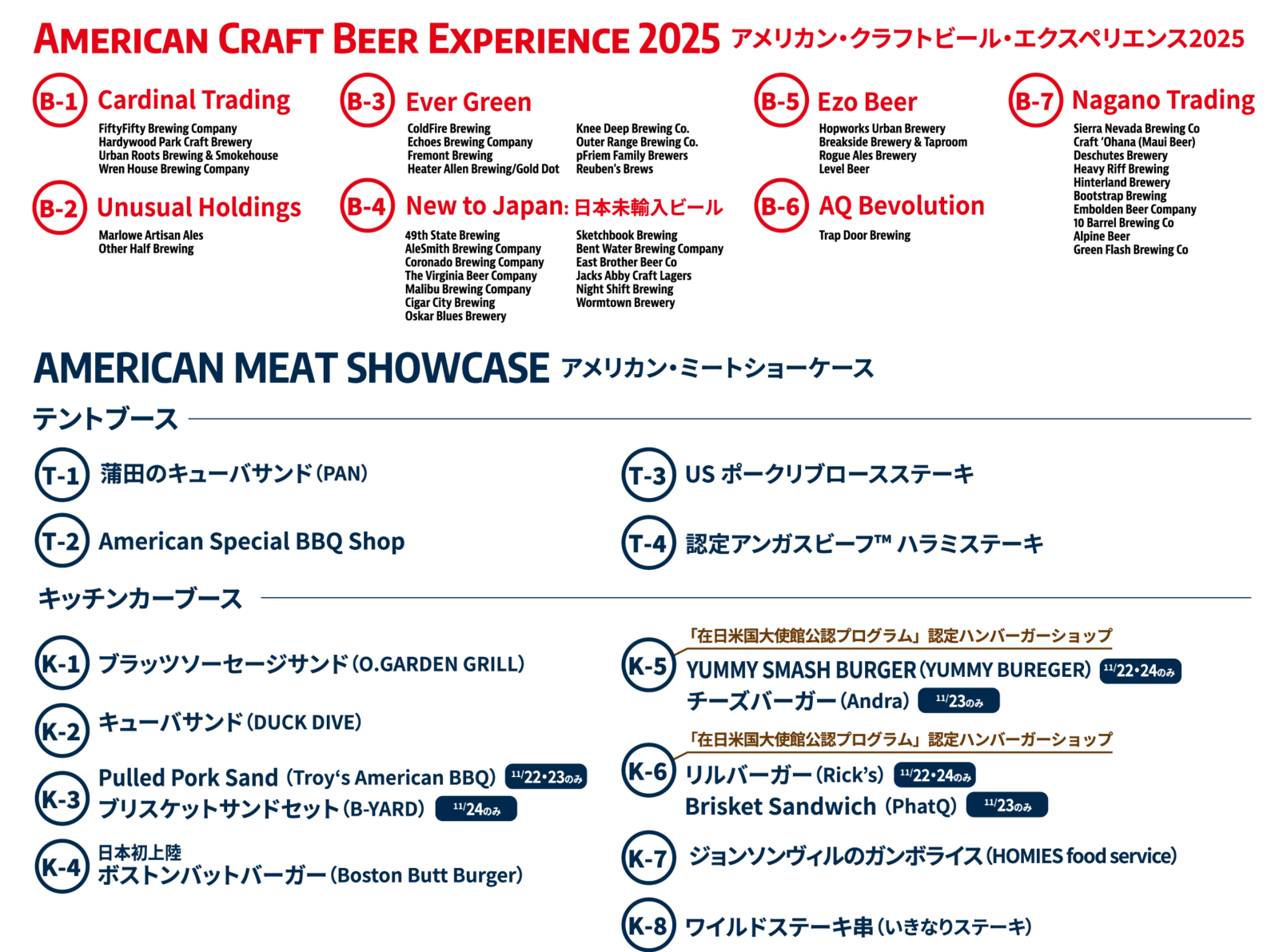 AMERICAN CRAFT BEER EXPERIENCE 2025 アメリカン・クラフトビール・エクスペリエンス2025

B-1 Cardinal Trading

FiftyFifty Brewing Company
Hardywood Park Craft Brewery
Urban Roots Brewing & Smokehouse
Wren House Brewing Company

B-2 Unusual Holdings

Marlowe Artisan Ales
Other Half Brewing

B-3 Ever Green

ColdFire Brewing
Echoes Brewing Company
Fremont Brewing
Heater Allen Brewing/Gold Dot

Knee Deep Brewing Co.
Outer Range Brewing Co.
pFriem Family Brewers
Reuben's Brews

B-4 New to Japan: 日本未輸入ビール

49th State Brewing
AleSmith Brewing Company
Coronado Brewing Company
The Virginia Beer Company
Malibu Brewing Company
Cigar City Brewing
Oskar Blues Brewery

Sketchbook Brewing
Bent Water Brewing Company
East Brother Beer Co
Jacks Abby Craft Lagers
Night Shift Brewing
Wormtown Brewery

B-5 Ezo Beer

Hopworks Urban Brewery
Breakside Brewery & Taproom
Rogue Ales Brewery
Level Beer

B-6 AQ Bevolution

Trap Door Brewing

B-7 Nagano Trading

Sierra Nevada Brewing Co
Craft 'Ohana (Maui Beer)
Deschutes Brewery
Heavy Riff Brewing
Hinterland Brewery
Bootstrap Brewing
Embolden Beer Company
10 Barrel Brewing Co
Alpine Beer
Green Flash Brewing Co

AMERICAN MEAT SHOWCASE アメリカン・ミートショーケース

テントブース

T-1 蒲田のキューバサンド(PAN)

T-2 American Special BBQ Shop

T-3 US ポークリブロースステーキ

T-4 認定アンガスビーフ™ ハラミステーキ

キッチンカーブース

K-1 ブラッツソーセージサンド(O.GARDEN GRILL)

K-2 キューバサンド(DUCK DIVE)

K-3 Pulled Pork Sand (Troy's American BBQ) 11/22・23のみ
ブリスケットサンドセット(B-YARD) 11/24のみ

K-4 日本初上陸
ボストンバットバーガー(Boston Butt Burger)

「在日米国大使館公認プログラム」認定ハンバーガーショップ
K-5 YUMMY SMASH BURGER(YUMMY BUREGER) 11/22・24のみ
チーズバーガー(Andra) 11/23のみ

「在日米国大使館公認プログラム」認定ハンバーガーショップ
K-6 リルバーガー(Rick's) 11/22・24のみ
Brisket Sandwich (PhatQ) 11/23のみ

K-7 ジョンソンヴィルのガンボライス(HOMIES food service)

K-8 ワイルドステーキ串(いきなりステーキ)